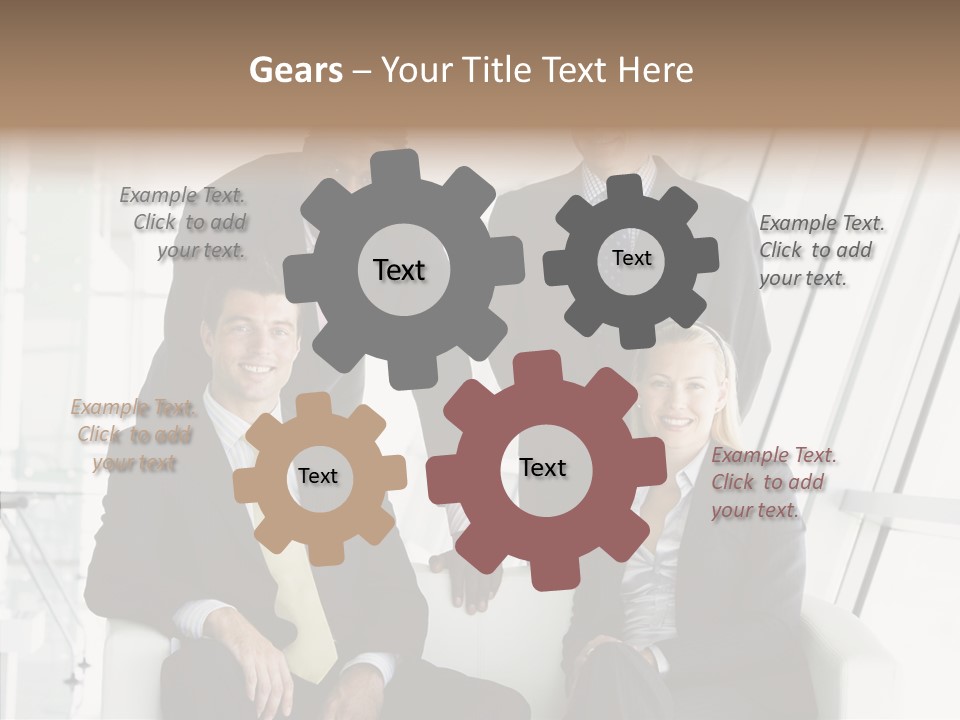 Gears – Your Title Text Here

Example Text. Click to add your text.

Text

Text

Example Text. Click to add your text.

Example Text. Click to add your text

Text

Text

Example Text. Click to add your text.